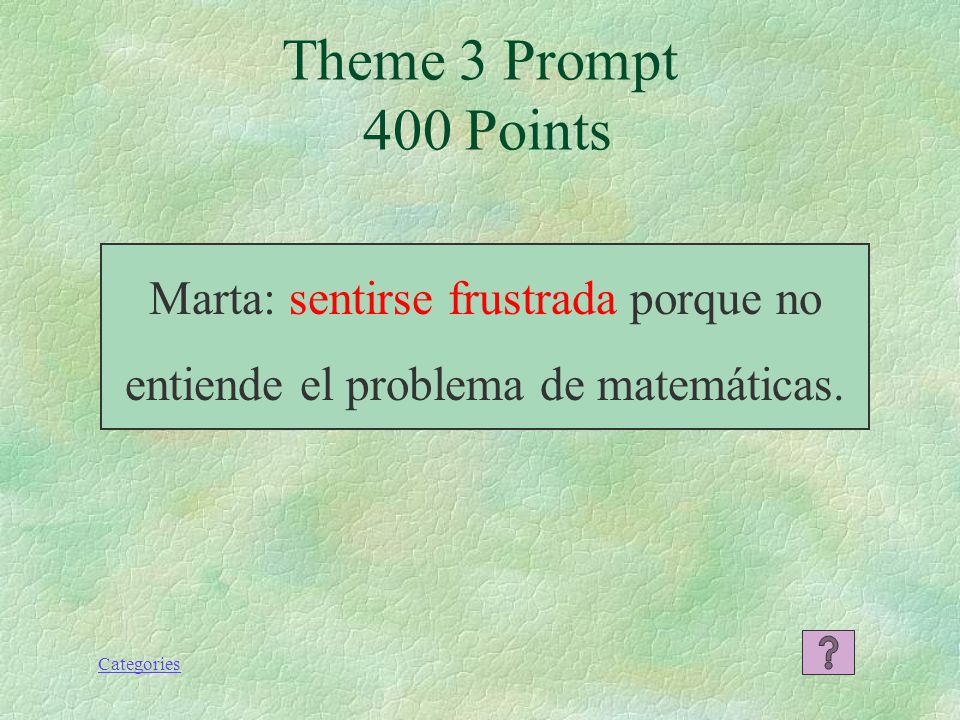 Theme 3 Prompt
400 Points

Marta: sentirse frustrada porque no entiende el problema de matemáticas.

Categories

?